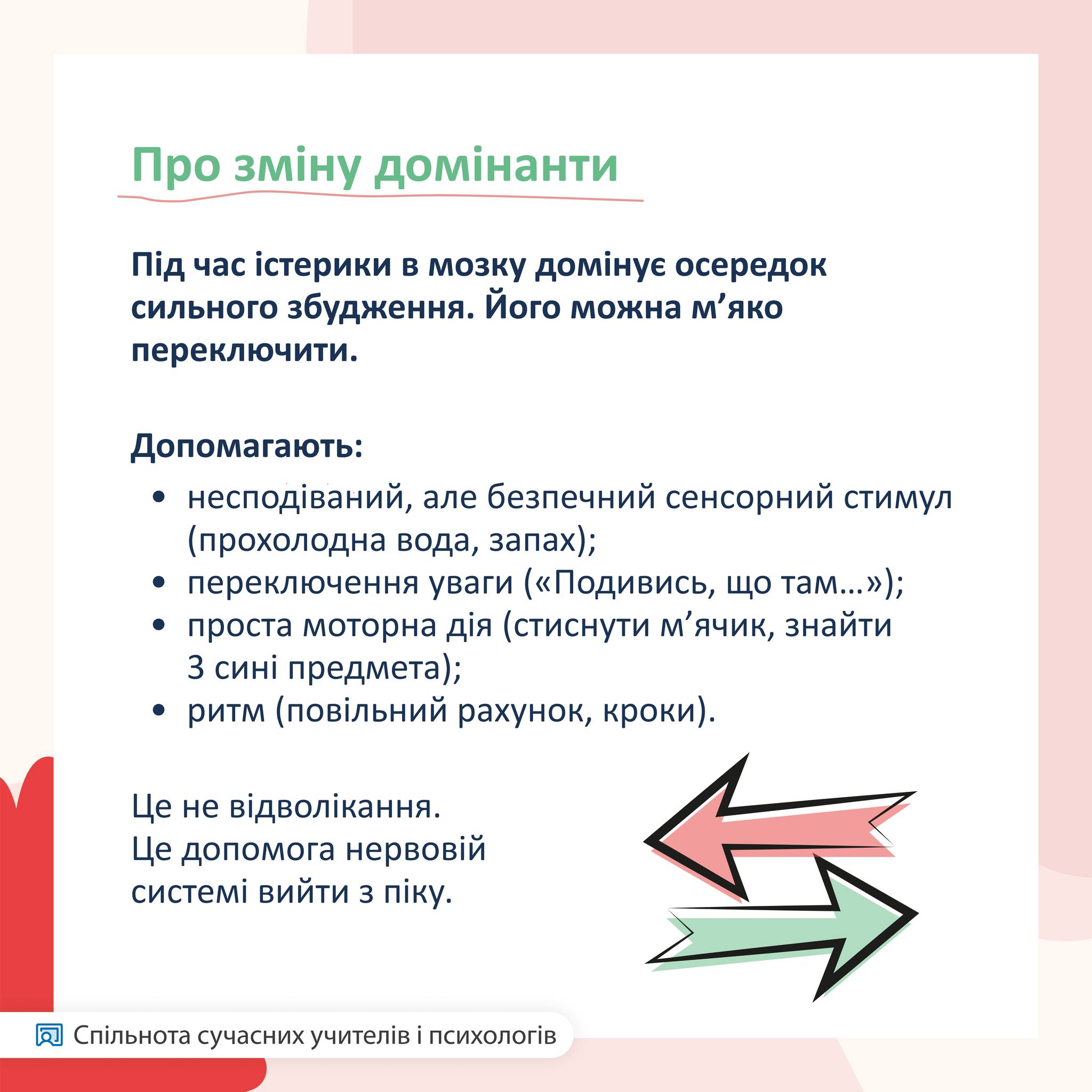 Про зміну домінанти

Під час істерики в мозку домінує осередок сильного збудження. Його можна м’яко переключити.

Допомагають:

• несподіваний, але безпечний сенсорний стимул (прохолодна вода, запах);
• переключення уваги («Подивись, що там...»);
• проста моторна дія (стиснути м’ячик, знайти 3 сині предмета);
• ритм (повільний рахунок, кроки).

Це не відволікання.
Це допомога нервовій системі вийти з піку.

Спільнота сучасних учителів і психологів